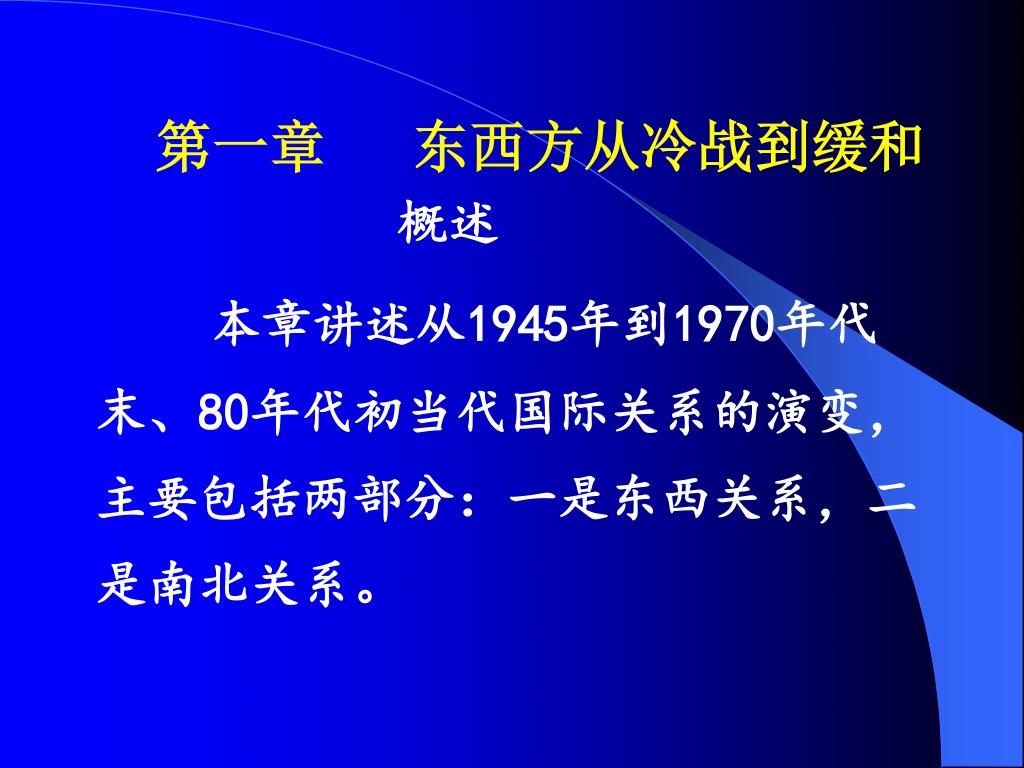 第一章　　东西方从冷战到缓和

概述

本章讲述从1945年到1970年代末、80年代初当代国际关系的演变，主要包括两部分：一是东西关系，二是南北关系。